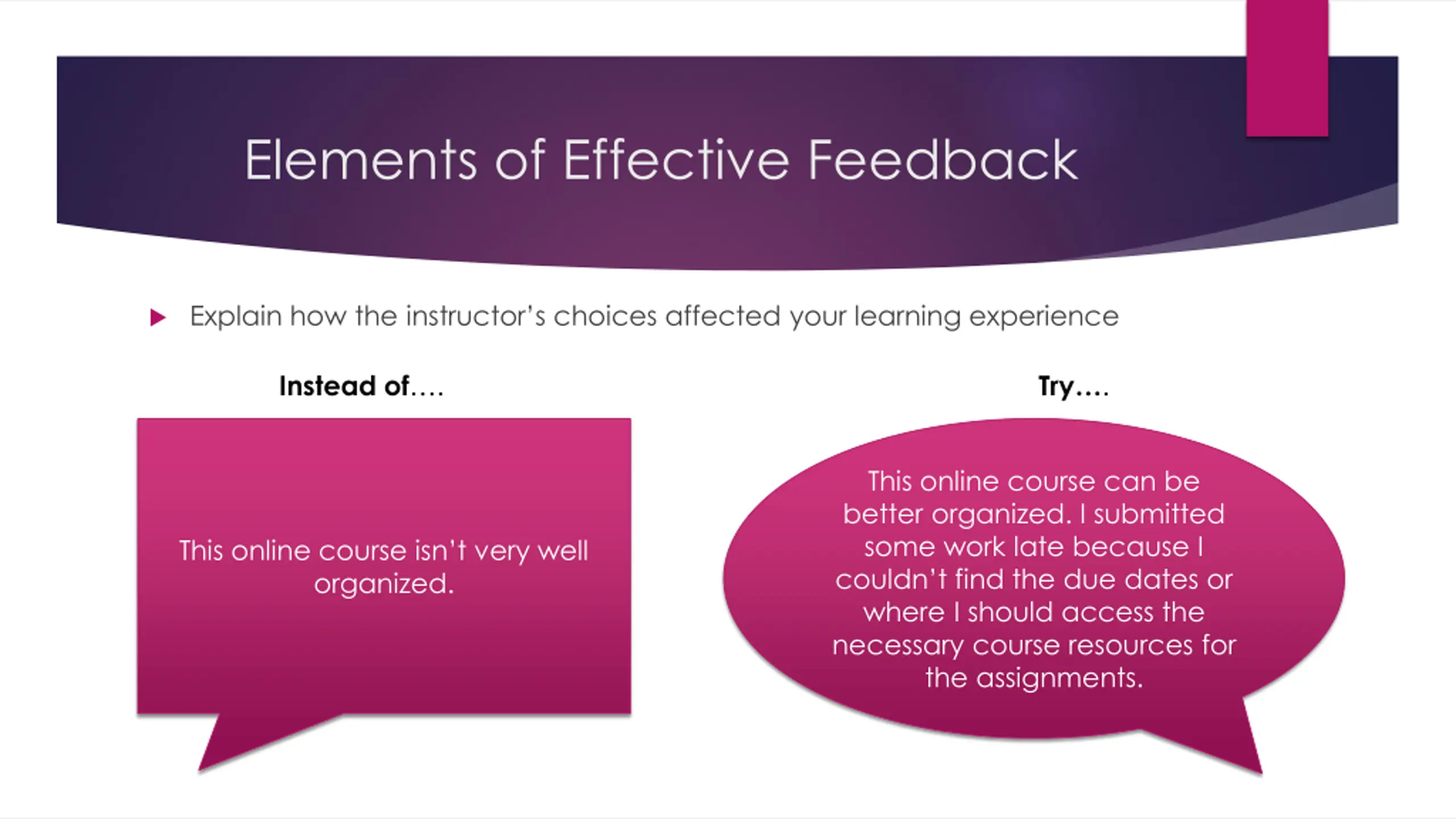 Elements of Effective Feedback

Explain how the instructor's choices affected your learning experience

Instead of….

This online course isn't very well organized.

Try….

This online course can be better organized. I submitted some work late because I couldn't find the due dates or where I should access the necessary course resources for the assignments.